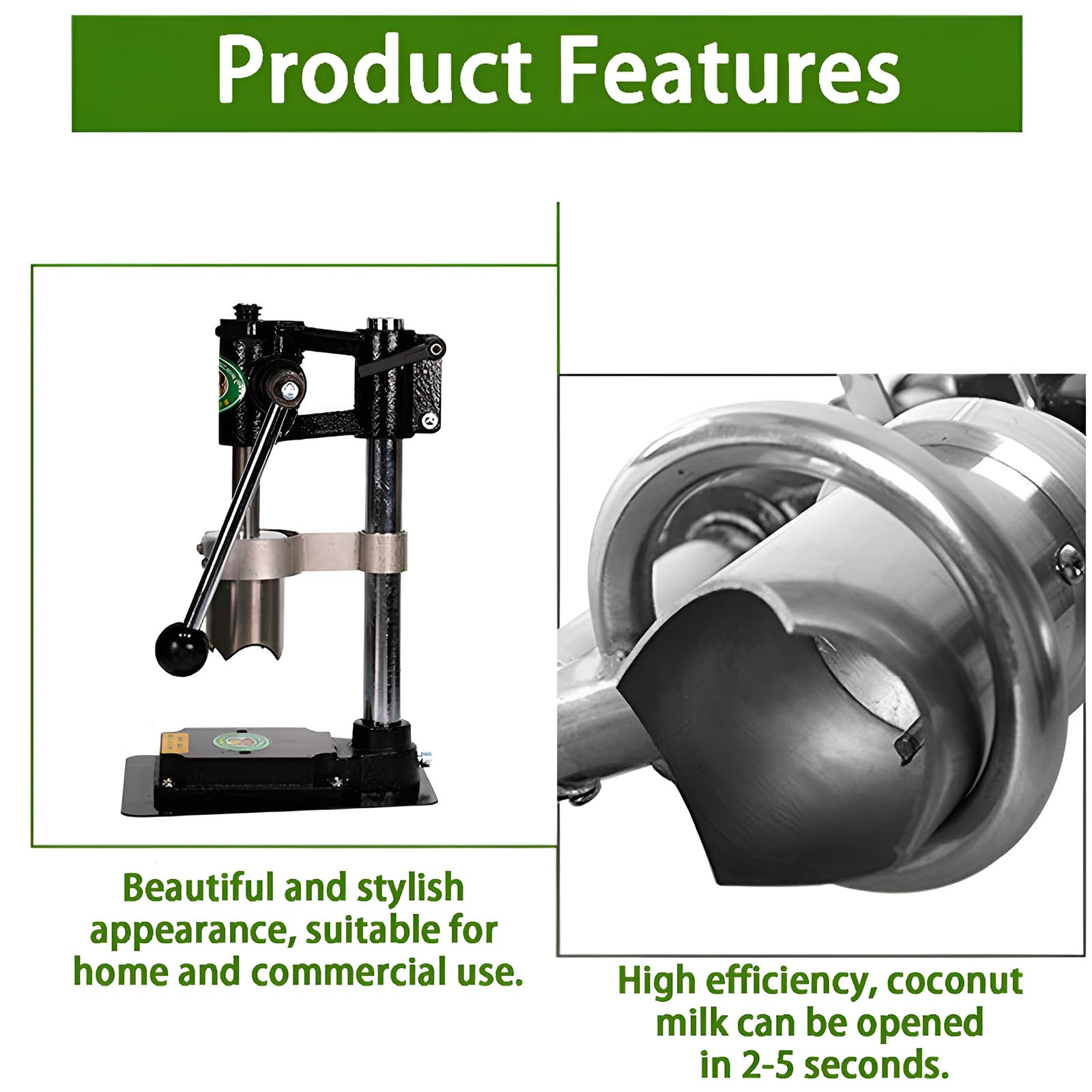 Product Features

Beautiful and stylish appearance, suitable for home and commercial use.

High efficiency, coconut milk can be opened in 2-5 seconds.